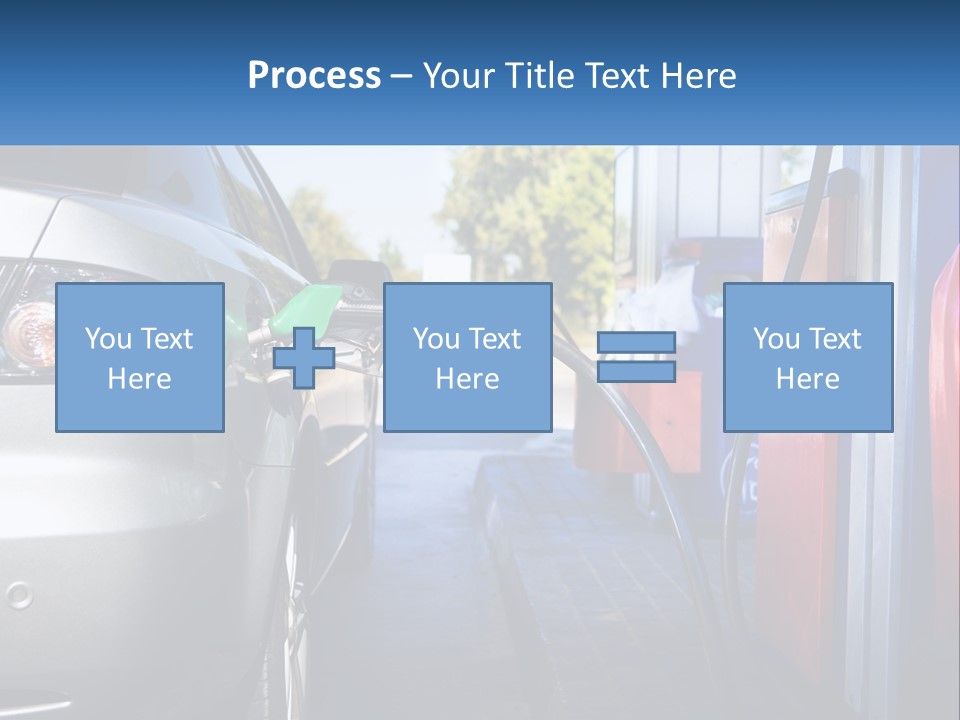 Process – Your Title Text Here

You Text Here

You Text Here

You Text Here